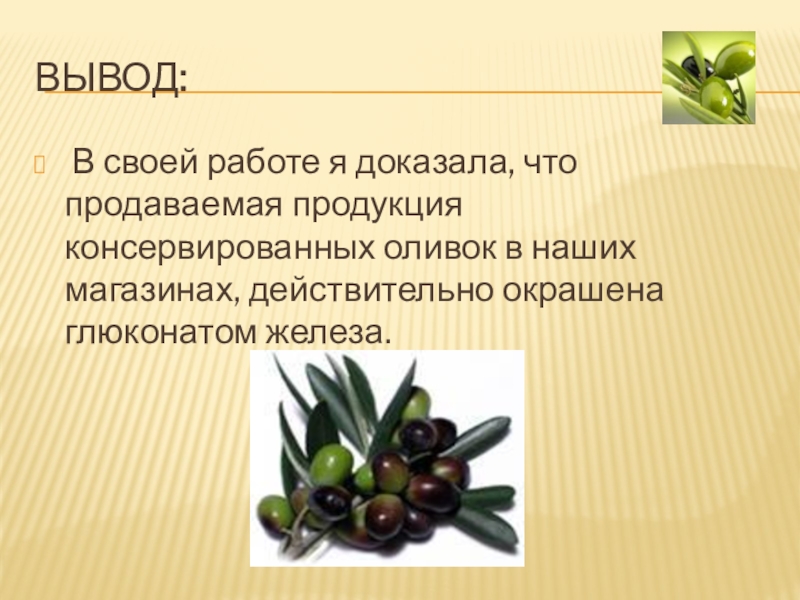 ВЫВОД:

В своей работе я доказала, что продаваемая продукция консервированных оливок в наших магазинах, действительно окрашена глюконатом железа.